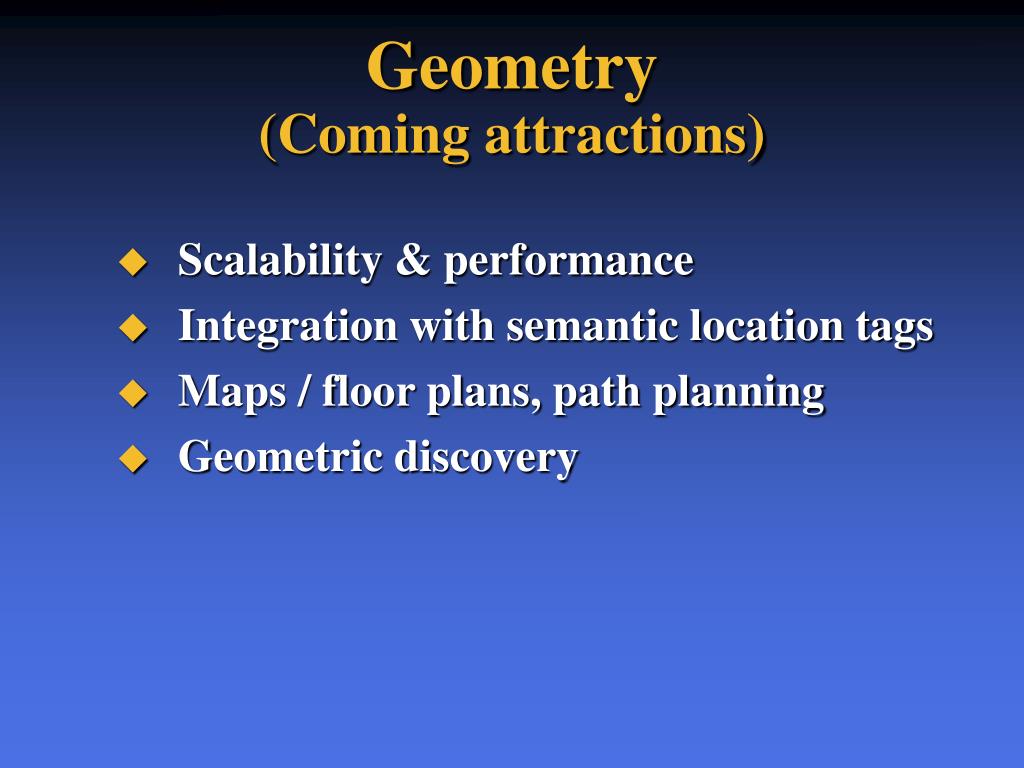 Geometry
(Coming attractions)

◆ Scalability & performance
◆ Integration with semantic location tags
◆ Maps / floor plans, path planning
◆ Geometric discovery